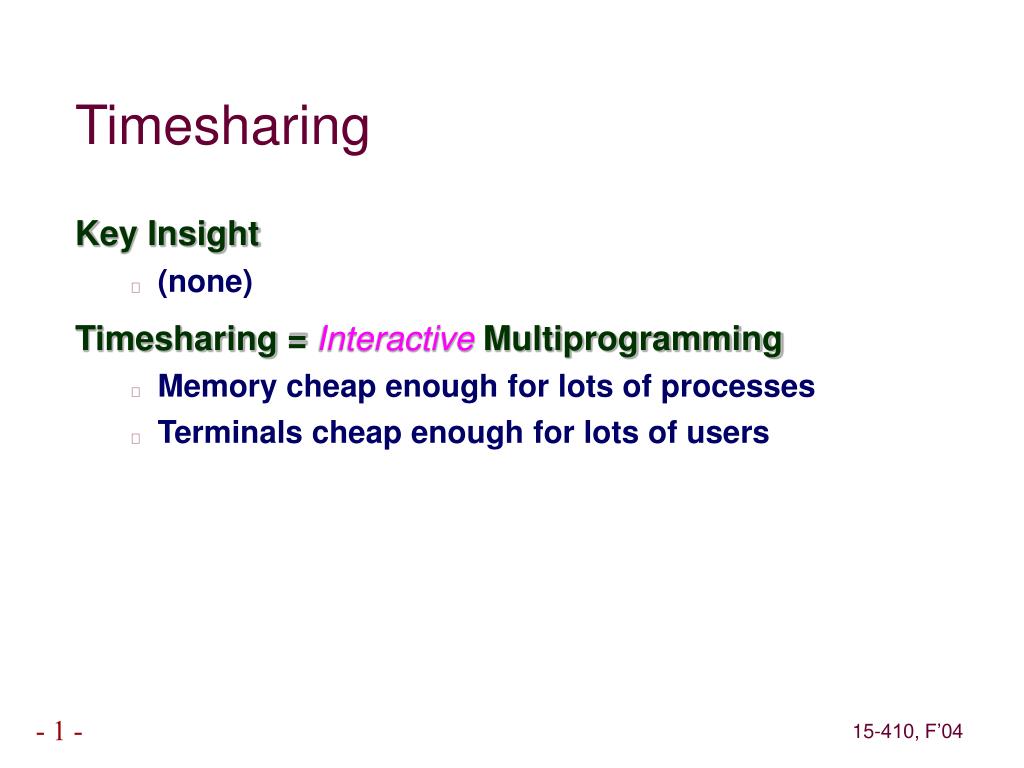 Timesharing

Key Insight

(none)

Timesharing = Interactive Multiprogramming

Memory cheap enough for lots of processes

Terminals cheap enough for lots of users

- 1 -

15-410, F'04